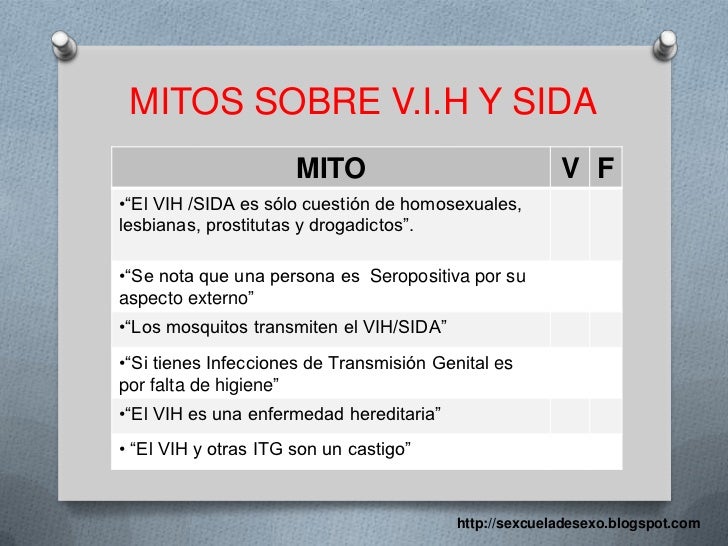 MITOS SOBRE V.I.H Y SIDA

| MITO | V | F |
|---|---|---|
| •“El VIH /SIDA es sólo cuestión de homosexuales, lesbianas, prostitutas y drogadictos”. | | |
| •“Se nota que una persona es Seropositiva por su aspecto externo” | | |
| •“Los mosquitos transmiten el VIH/SIDA” | | |
| •“Si tienes Infecciones de Transmisión Genital es por falta de higiene” | | |
| •“El VIH es una enfermedad hereditaria” | | |
| • “El VIH y otras ITG son un castigo” | | |

http://sexcueladesexo.blogspot.com